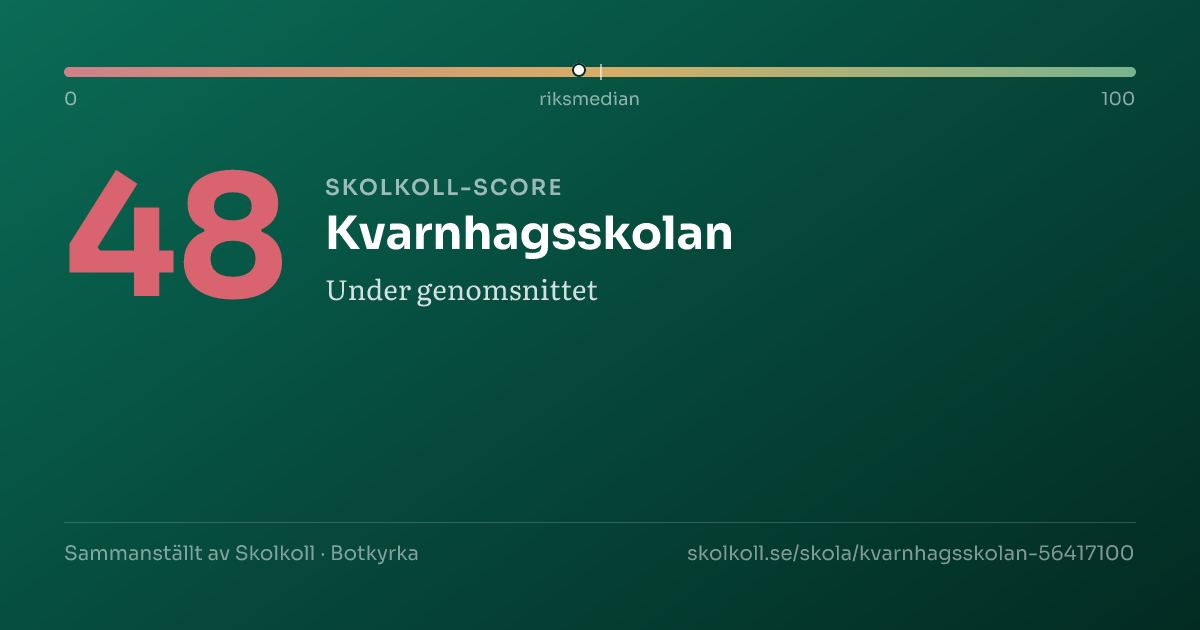 0
riksmedian
100

48

SKOLKOLL-SCORE

Kvarnhagsskolan

Under genomsnittet

Sammanställt av Skolkoll · Botkyrka

skolkoll.se/skola/kvarnhagsskolan-56417100